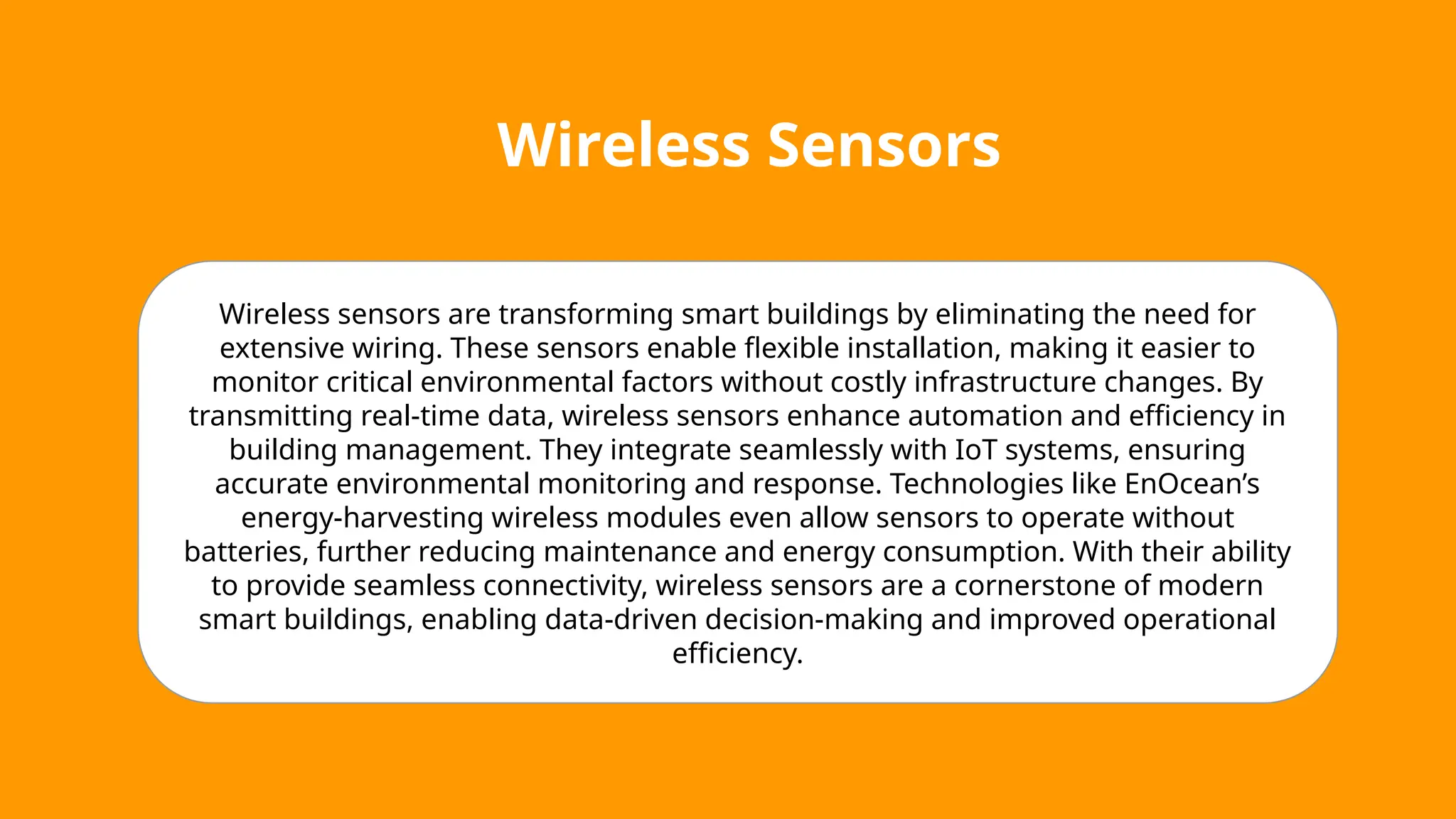 Wireless Sensors

Wireless sensors are transforming smart buildings by eliminating the need for extensive wiring. These sensors enable flexible installation, making it easier to monitor critical environmental factors without costly infrastructure changes. By transmitting real-time data, wireless sensors enhance automation and efficiency in building management. They integrate seamlessly with IoT systems, ensuring accurate environmental monitoring and response. Technologies like EnOcean's energy-harvesting wireless modules even allow sensors to operate without batteries, further reducing maintenance and energy consumption. With their ability to provide seamless connectivity, wireless sensors are a cornerstone of modern smart buildings, enabling data-driven decision-making and improved operational efficiency.